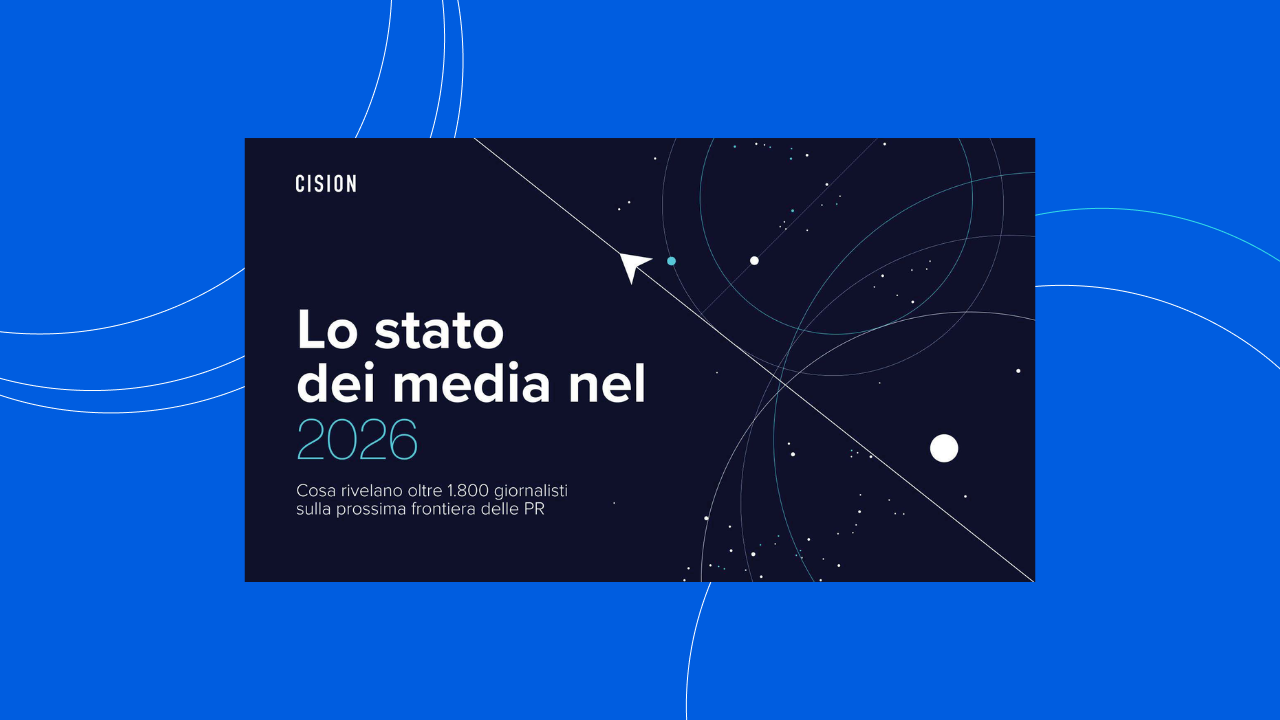 CISION

Lo stato dei media nel 2026

Cosa rivelano oltre 1.800 giornalisti sulla prossima frontiera delle PR